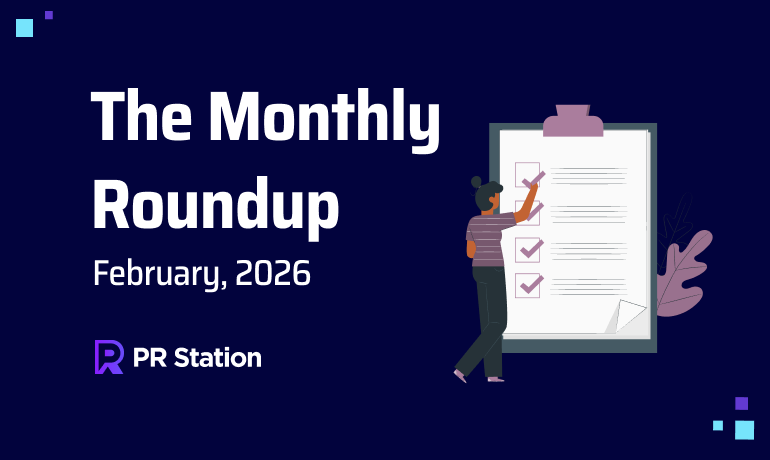 The Monthly Roundup

February, 2026

PR Station